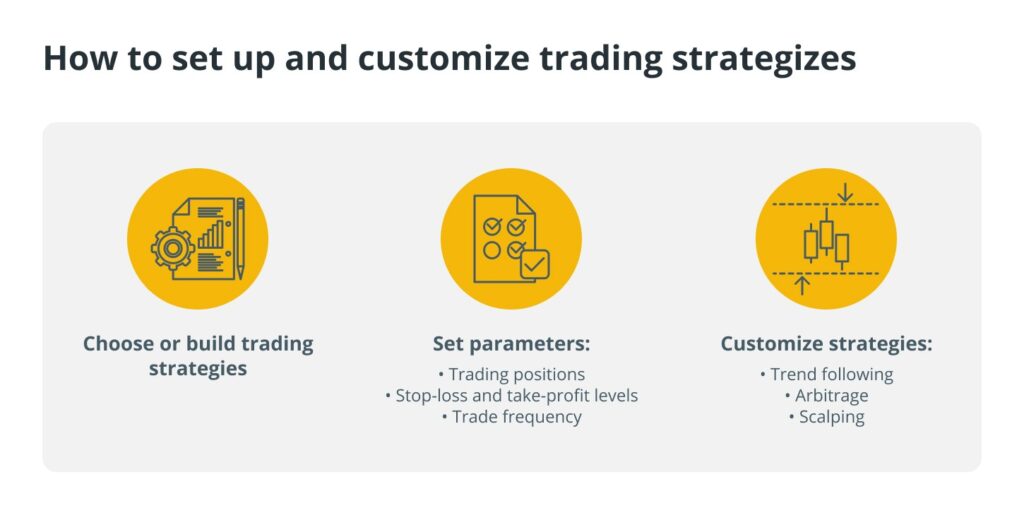 How to set up and customize trading strategizes

Choose or build trading strategies

Set parameters:
• Trading positions
• Stop-loss and take-profit levels
• Trade frequency

Customize strategies:
• Trend following
• Arbitrage
• Scalping